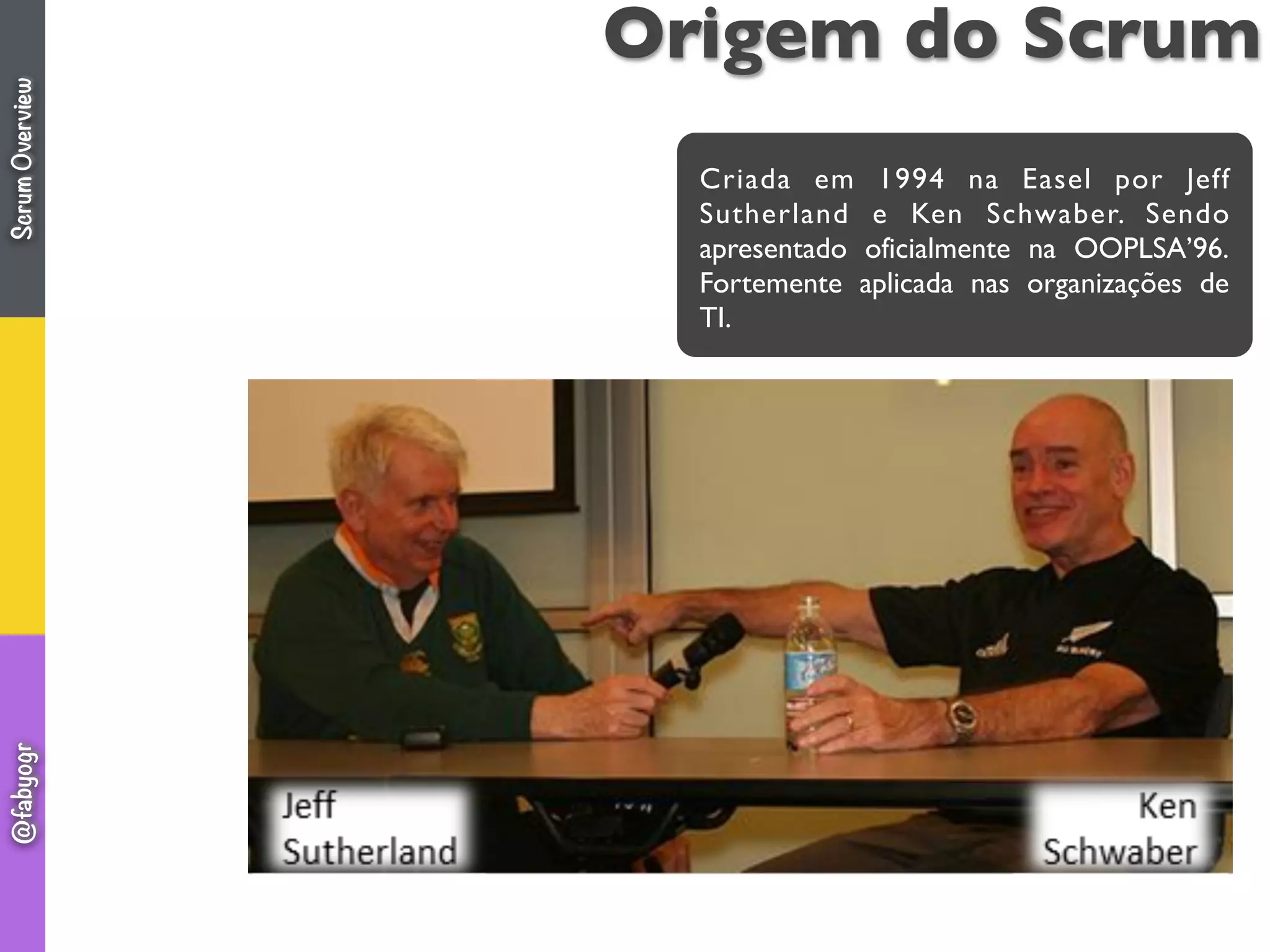 Scrum Overview

@fabyogr

Origem do Scrum

Criada em 1994 na Easel por Jeff Sutherland e Ken Schwaber. Sendo apresentado oficialmente na OOPLSA'96. Fortemente aplicada nas organizações de TI.

Jeff Sutherland

Ken Schwaber